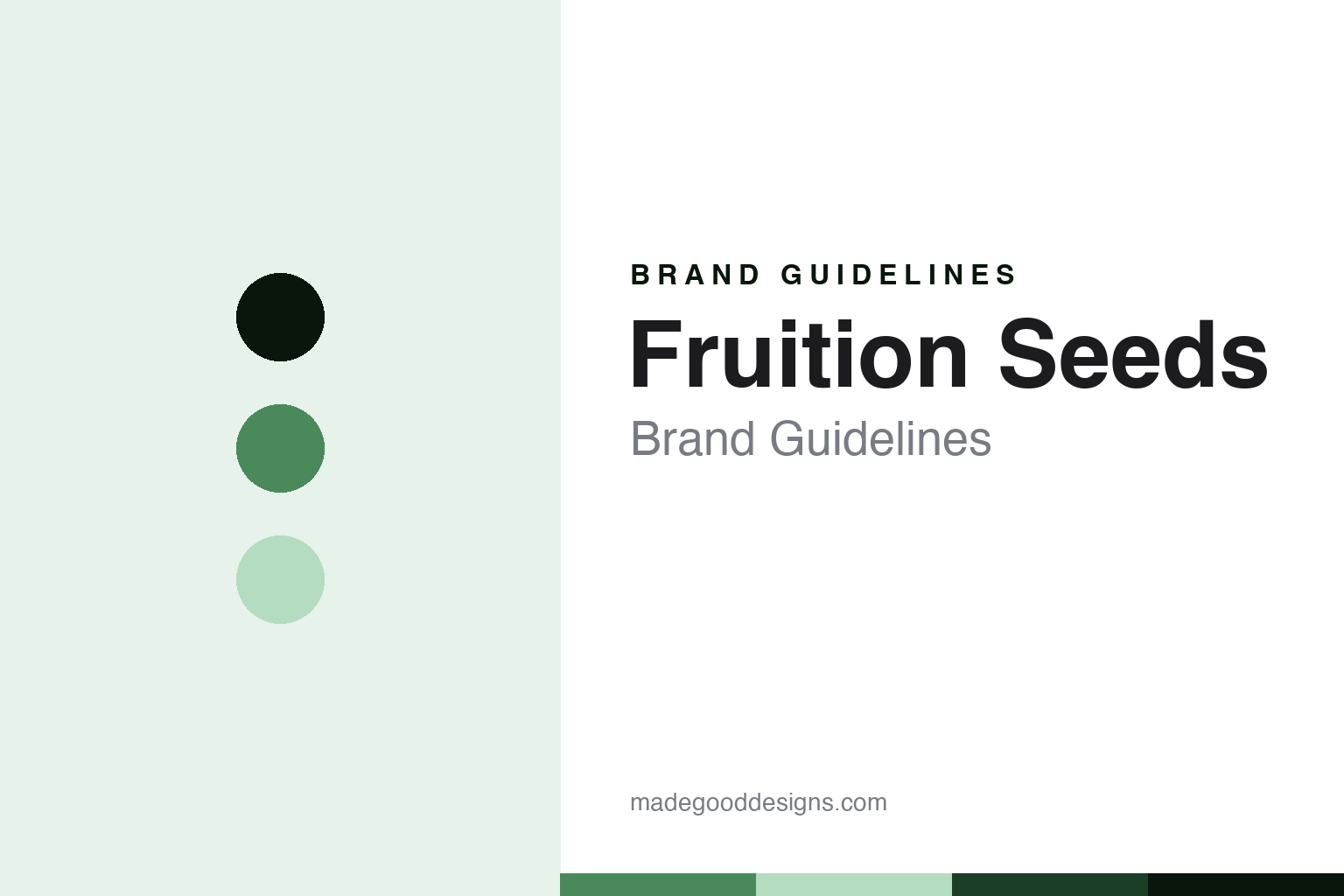 BRAND GUIDELINES

Fruition Seeds

Brand Guidelines

madegooddesigns.com